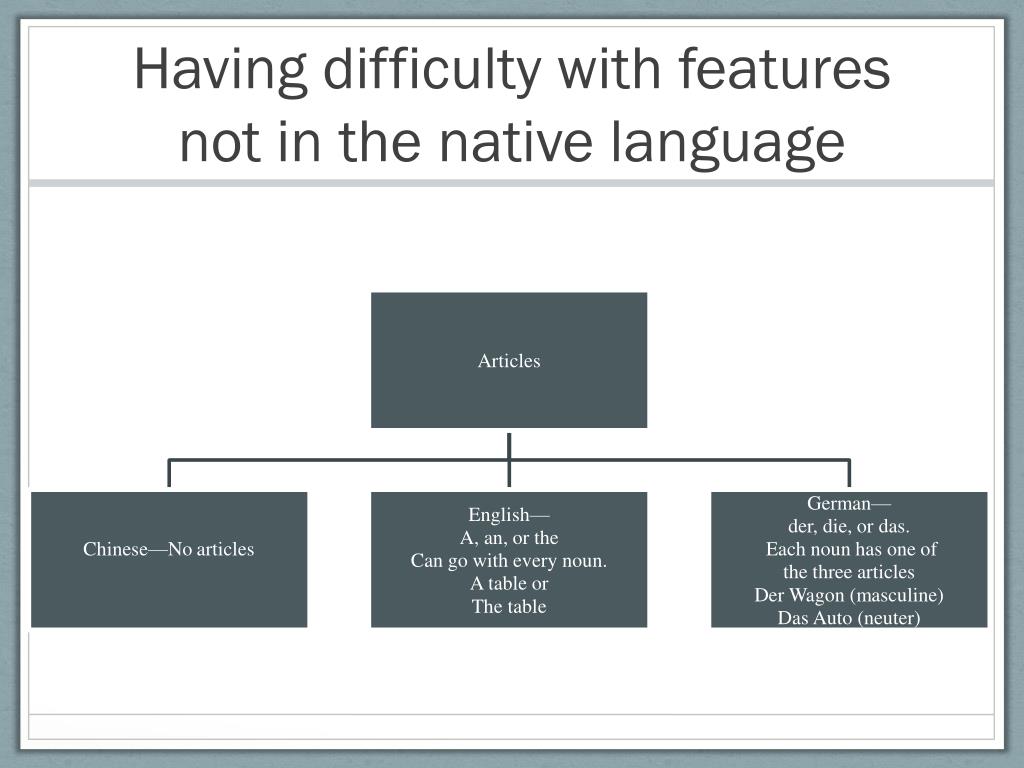 Having difficulty with features not in the native language

Articles

Chinese—No articles

English—
A, an, or the
Can go with every noun.
A table or
The table

German—
der, die, or das.
Each noun has one of the three articles
Der Wagon (masculine)
Das Auto (neuter)